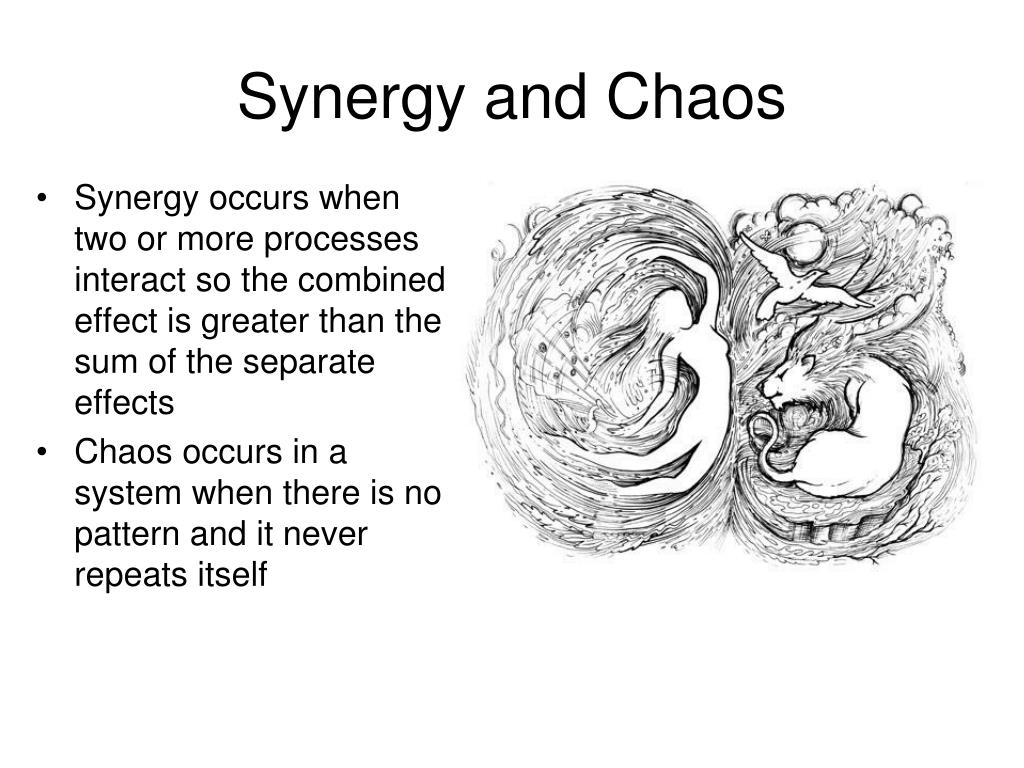 Synergy and Chaos

• Synergy occurs when two or more processes interact so the combined effect is greater than the sum of the separate effects

• Chaos occurs in a system when there is no pattern and it never repeats itself